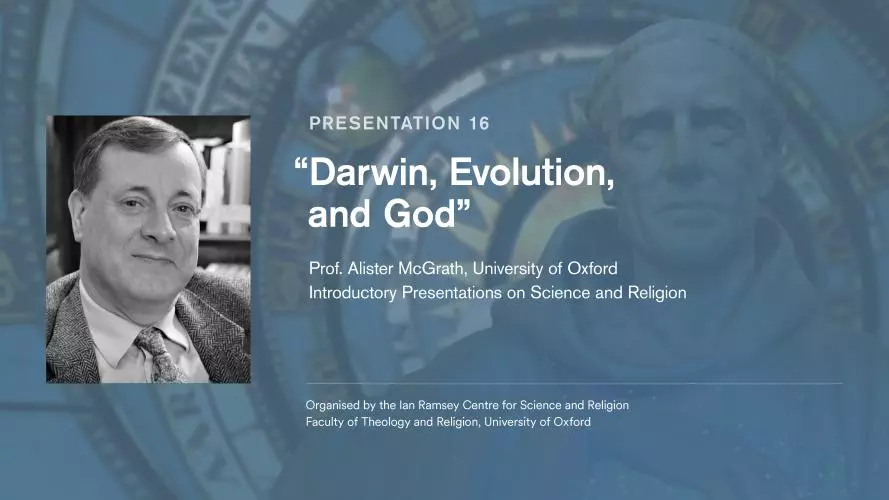 PRESENTATION 16

"Darwin, Evolution, and God"

Prof. Alister McGrath, University of Oxford
Introductory Presentations on Science and Religion

Organised by the Ian Ramsey Centre for Science and Religion
Faculty of Theology and Religion, University of Oxford